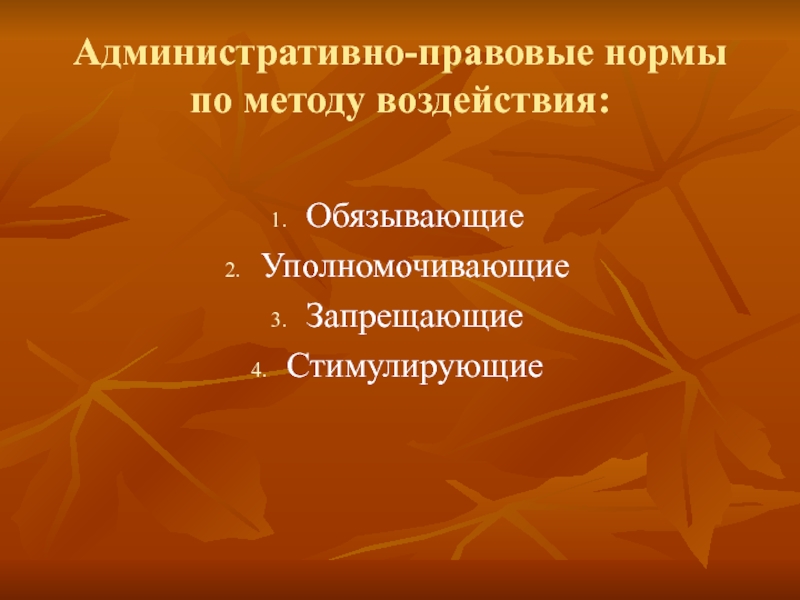 Административно-правовые нормы по методу воздействия:

1. Обязывающие
2. Уполномочивающие
3. Запрещающие
4. Стимулирующие